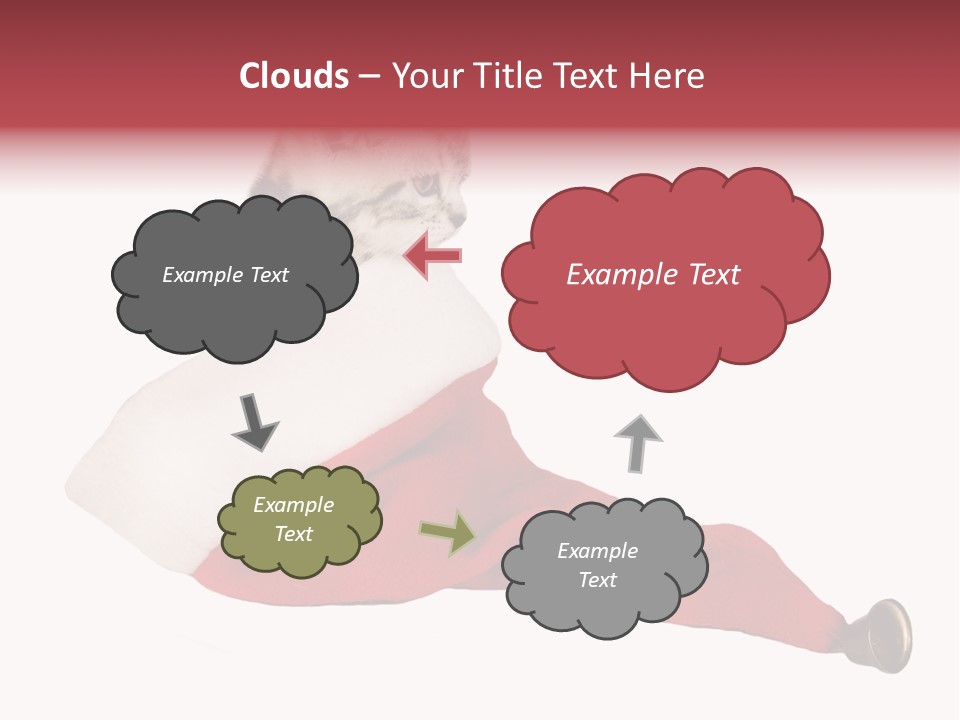 Clouds – Your Title Text Here

Example Text

Example Text

Example Text

Example Text